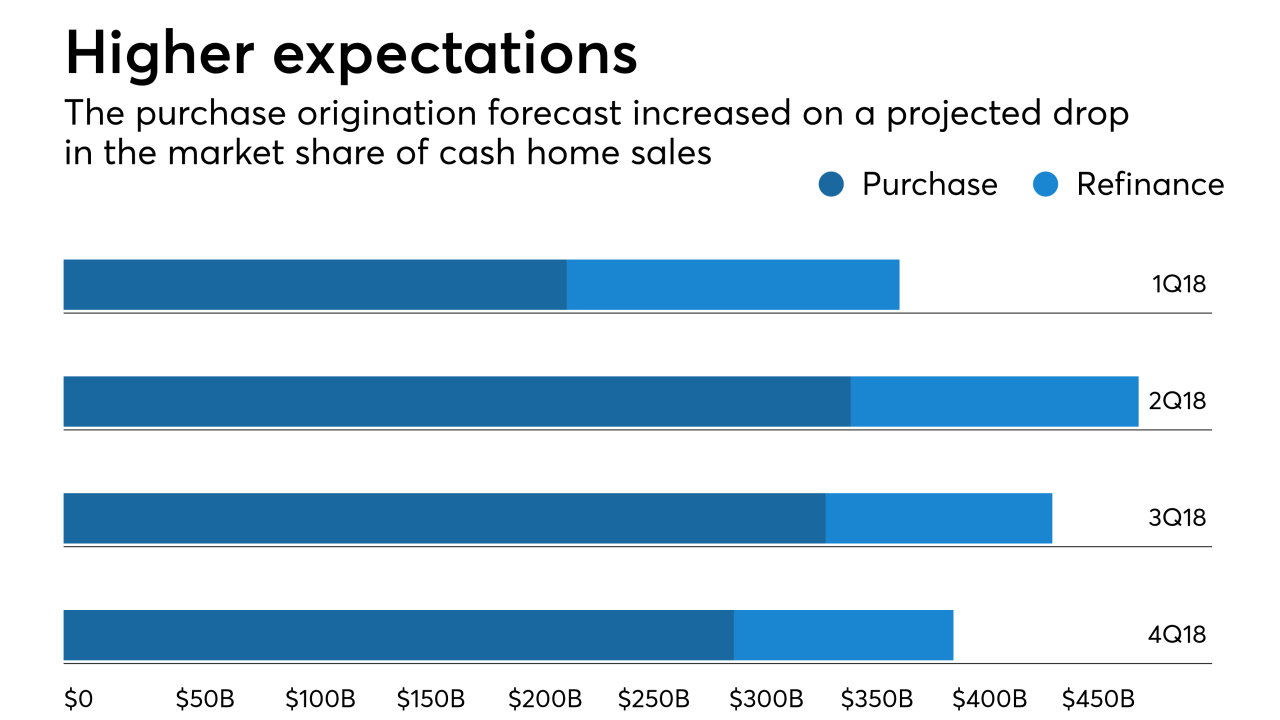 Higher expectations

The purchase origination forecast increased on a projected drop in the market share of cash home sales

Purchase Refinance

1Q18

2Q18

3Q18

4Q18

$0 $50B $100B $150B $200B $250B $300B $350B $400B $450B